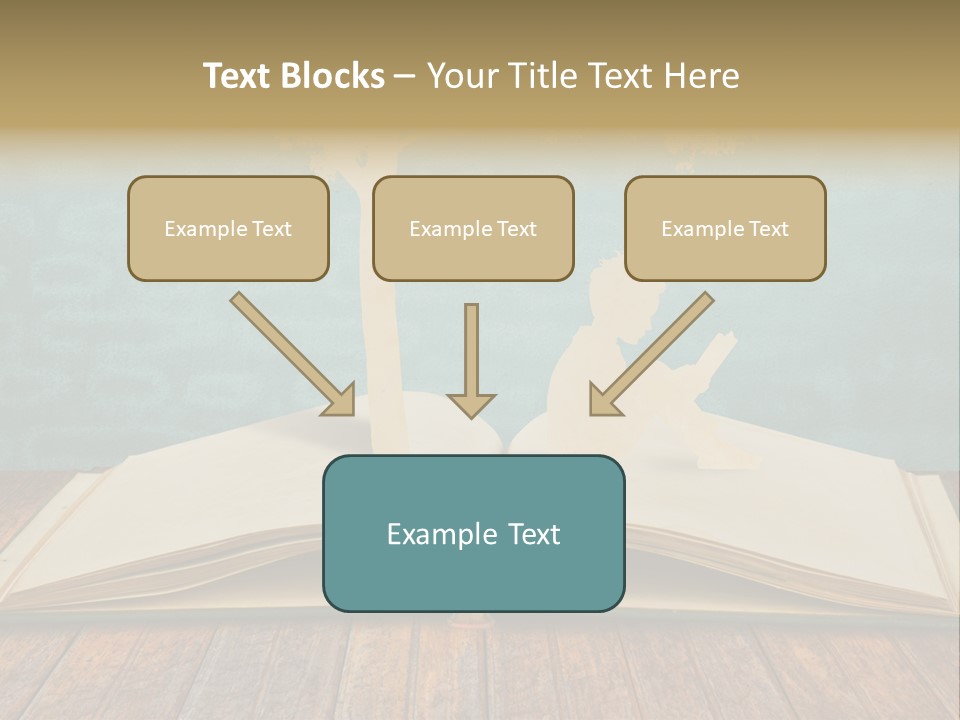 Text Blocks – Your Title Text Here

Example Text

Example Text

Example Text

Example Text